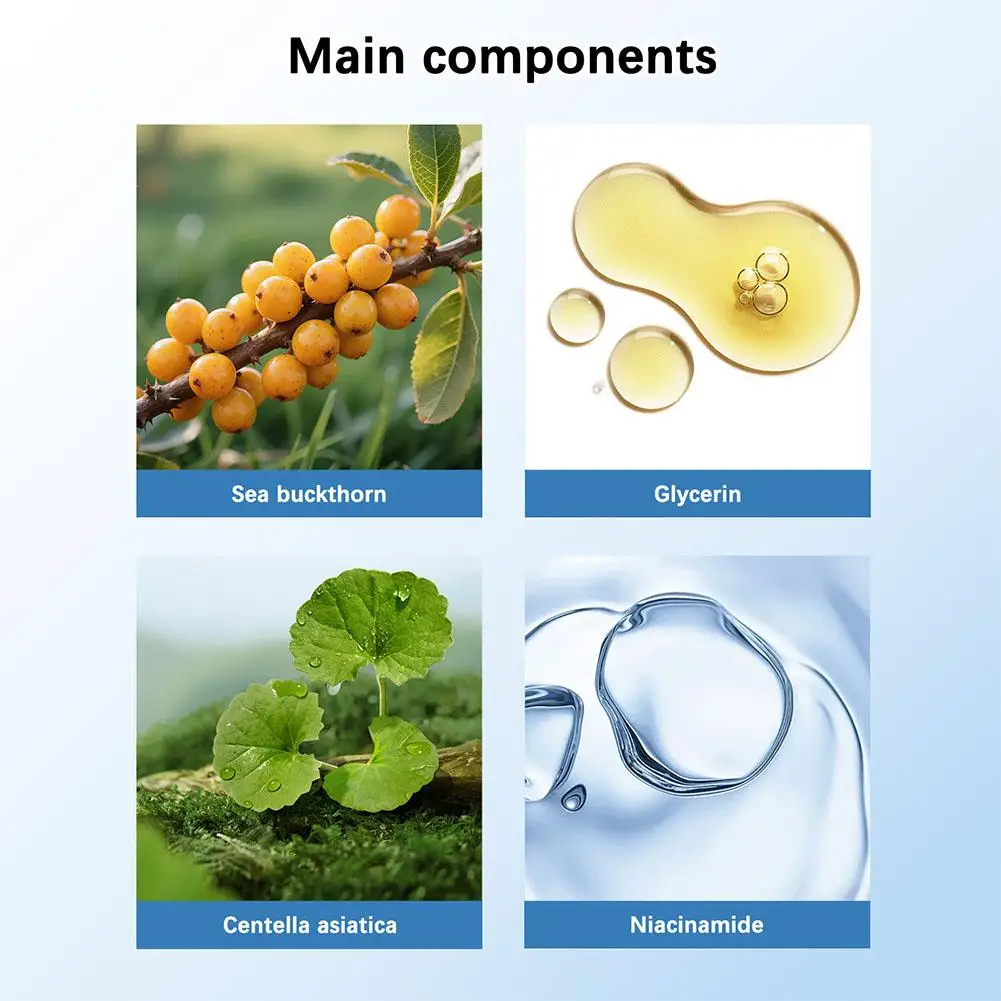 Main components

Sea buckthorn

Glycerin

Centella asiatica

Niacinamide